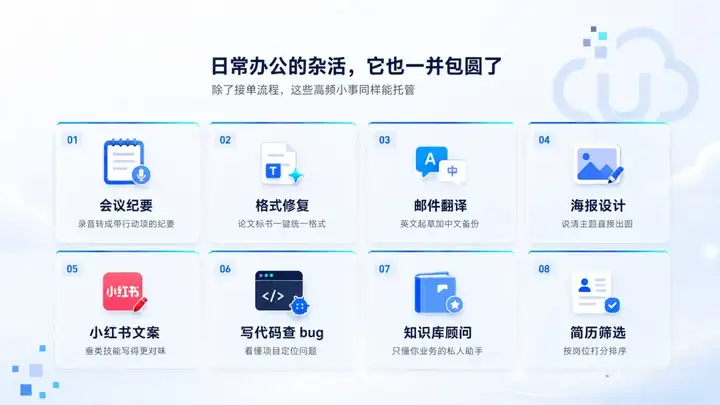 日常办公的杂活，它也一并包圆了

除了接单流程，这些高频小事同样能托管

01
会议纪要
录音转成带行动项的纪要

02
T
格式修复
论文标书一键统一格式

03
A 中
邮件翻译
英文起草加中文备份

04
海报设计
说清主题直接出图

05
小红书
小红书文案
垂类技能写得更对味

06
</>
写代码查 bug
看懂项目定位问题

07
知识库顾问
只懂你业务的私人助手

08
简历筛选
按岗位打分排序